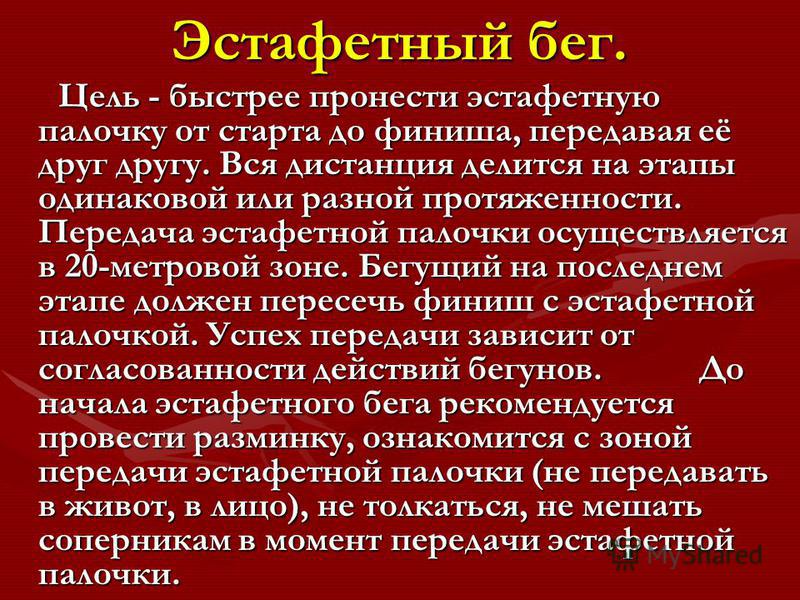 Эстафетный бег.

Цель - быстрее пронести эстафетную палочку от старта до финиша, передавая её друг другу. Вся дистанция делится на этапы одинаковой или разной протяженности. Передача эстафетной палочки осуществляется в 20-метровой зоне. Бегущий на последнем этапе должен пересечь финиш с эстафетной палочкой. Успех передачи зависит от согласованности действий бегунов. До начала эстафетного бега рекомендуется провести разминку, ознакомится с зоной передачи эстафетной палочки (не передавать в живот, в лицо), не толкаться, не мешать соперникам в момент передачи эстафетной палочки.

MyShared